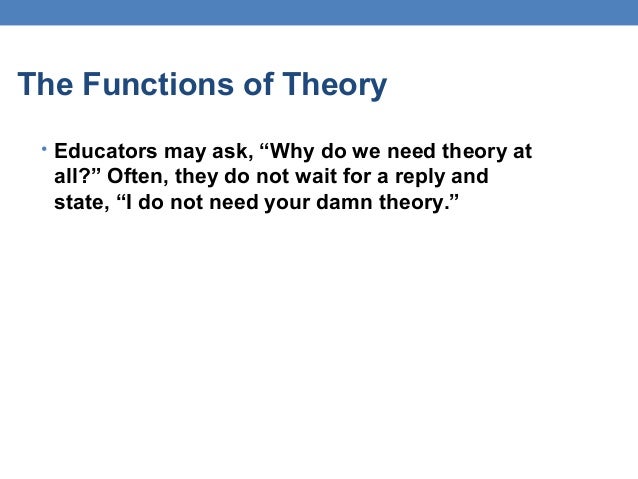 The Functions of Theory

• Educators may ask, “Why do we need theory at all?” Often, they do not wait for a reply and state, “I do not need your damn theory.”